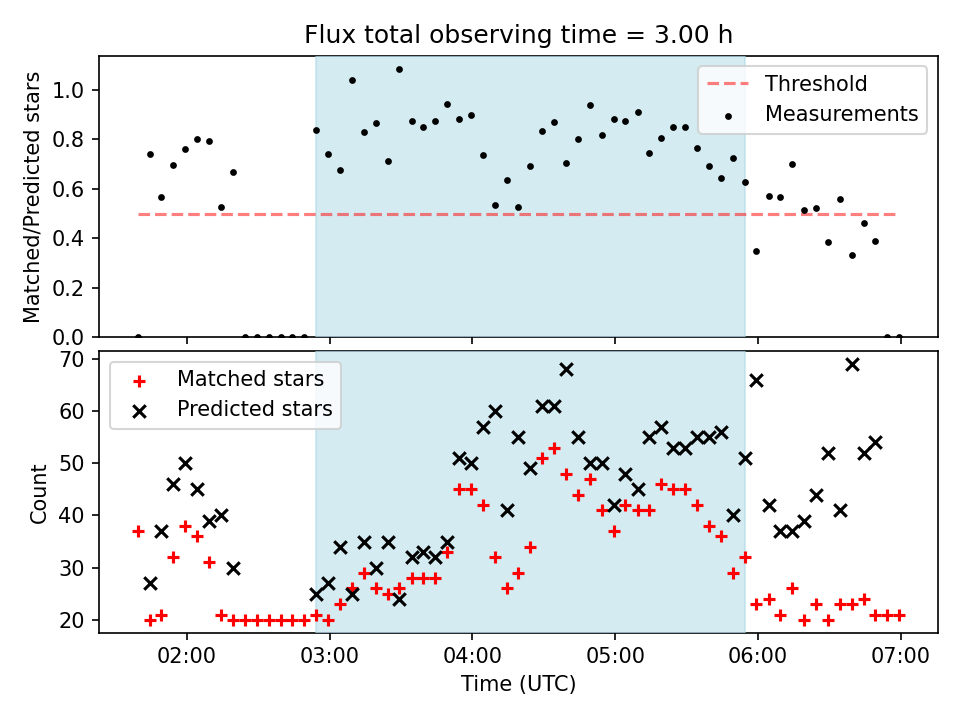 Flux total observing time = 3.00 h

Matched/Predicted stars
1.0
0.8
0.6
0.4
0.2
0.0

Threshold
Measurements

Count
70
60
50
40
30
20

Matched stars
Predicted stars

02:00
03:00
04:00
05:00
06:00
07:00
Time (UTC)